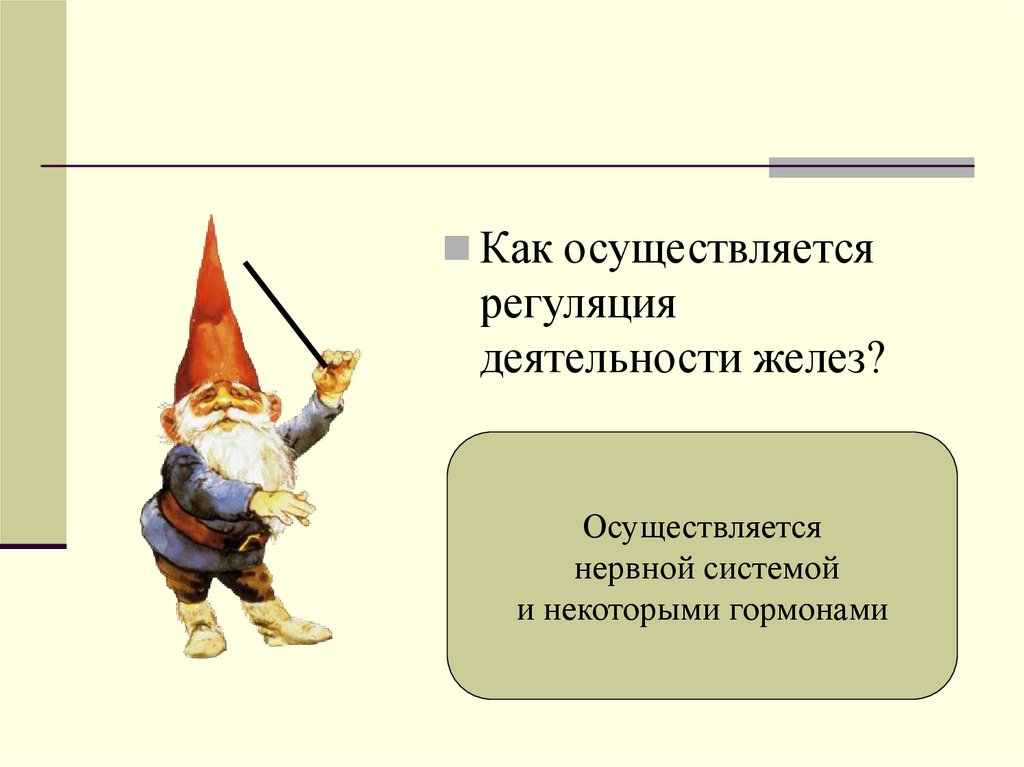 Как осуществляется регуляция деятельности желез?

Осуществляется нервной системой и некоторыми гормонами